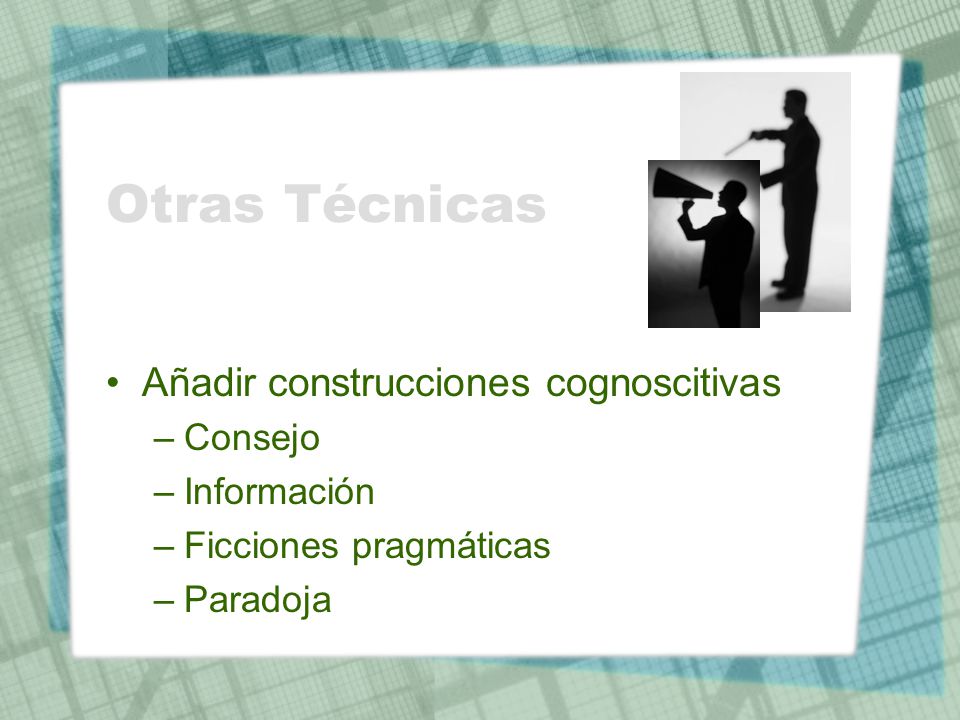 Otras Técnicas

• Añadir construcciones cognoscitivas
– Consejo
– Información
– Ficciones pragmáticas
– Paradoja